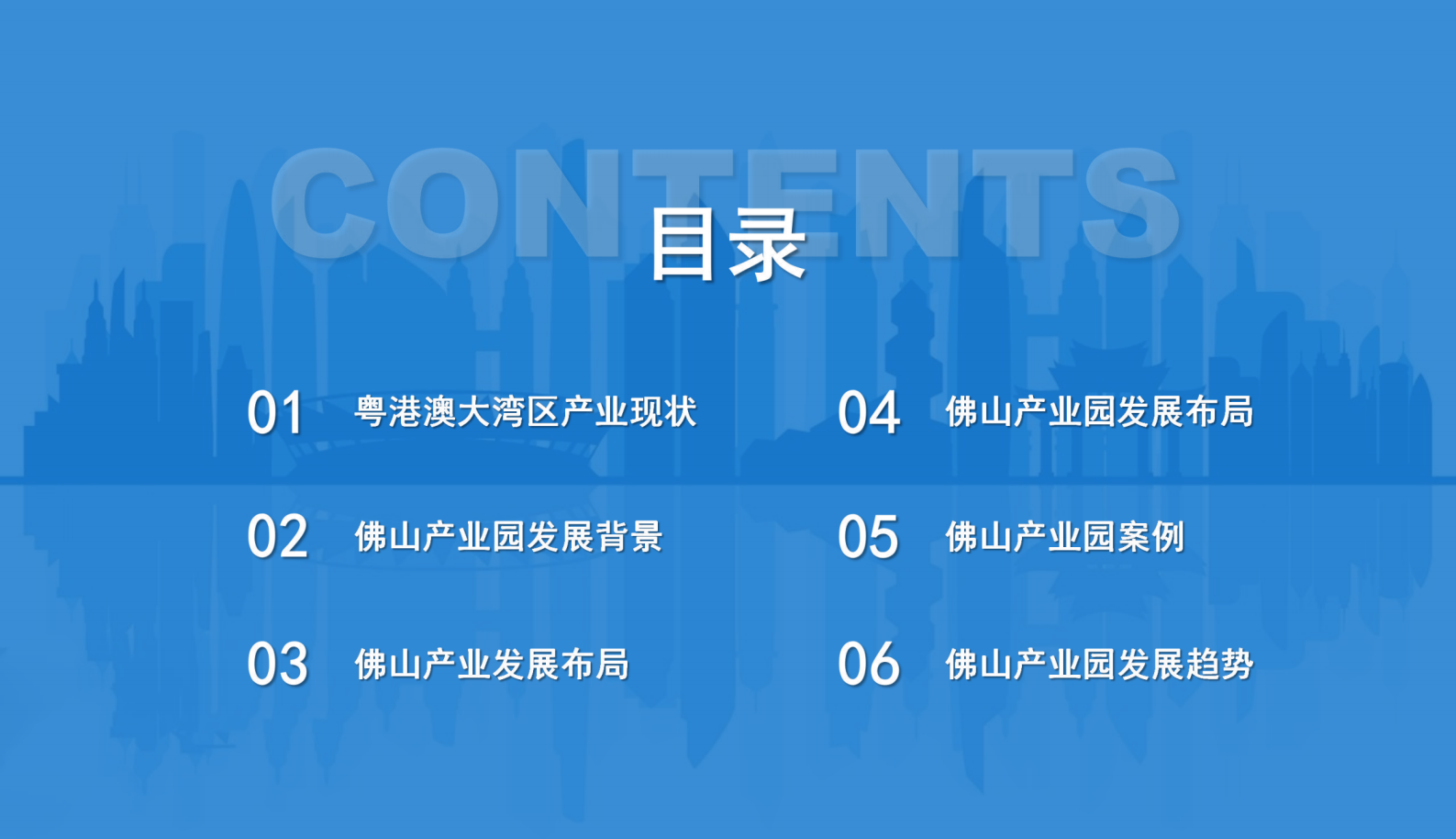 CONTENTS

目录

01 粤港澳大湾区产业现状

02 佛山产业园发展背景

03 佛山产业发展布局

04 佛山产业园发展布局

05 佛山产业园案例

06 佛山产业园发展趋势